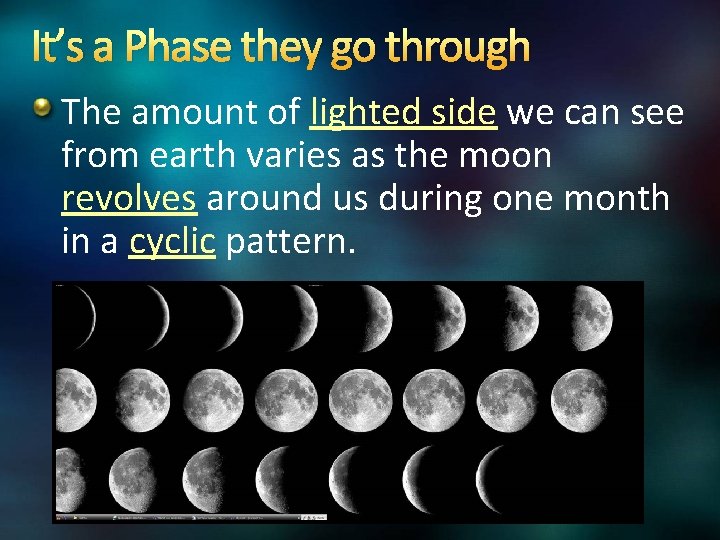 It's a Phase they go through

The amount of lighted side we can see from earth varies as the moon revolves around us during one month in a cyclic pattern.